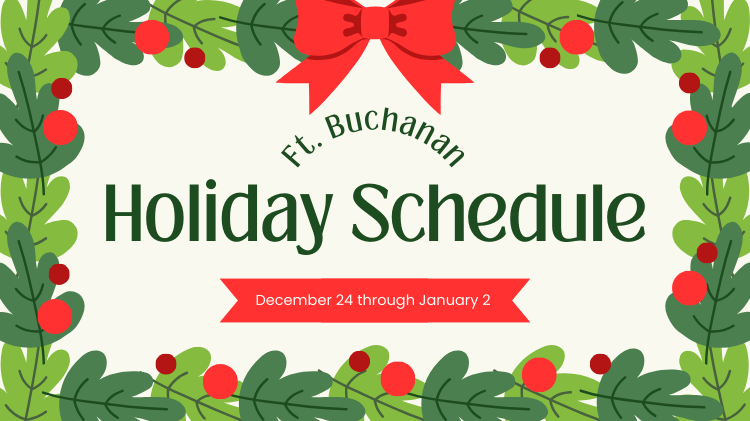 Ft. Buchanan

Holiday Schedule

December 24 through January 2